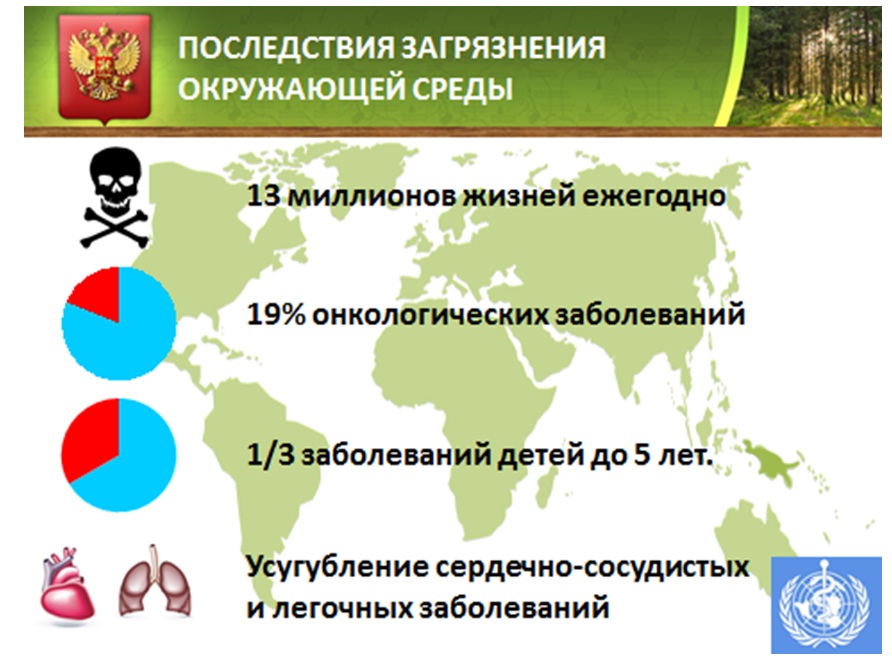 ПОСЛЕДСТВИЯ ЗАГРЯЗНЕНИЯ ОКРУЖАЮЩЕЙ СРЕДЫ

13 миллионов жизней ежегодно

19% онкологических заболеваний

1/3 заболеваний детей до 5 лет.

Усугубление сердечно-сосудистых и легочных заболеваний